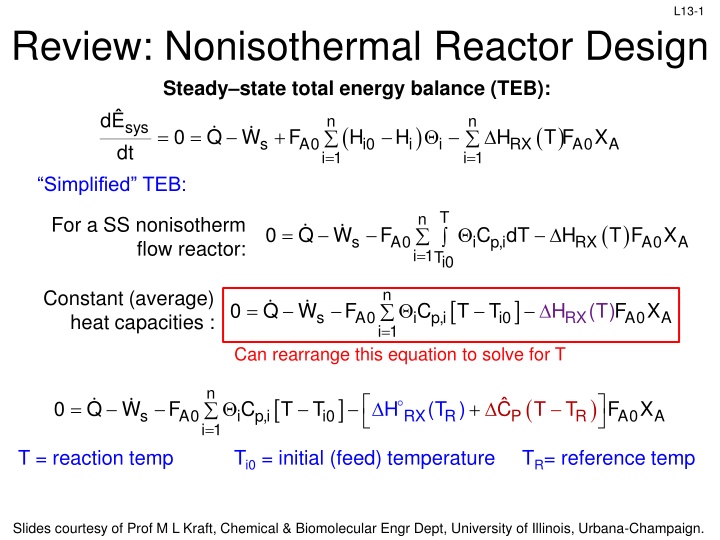 L13-1

Review: Nonisothermal Reactor Design

Steady–state total energy balance (TEB):

$\frac{d\hat{E}_{sys}}{dt} = 0 = \dot{Q} - \dot{W}_s + F_{A0}\sum_{i=1}^{n}(H_{i0} - H_i)\Theta_i - \sum_{i=1}^{n}\Delta H_{RX}(T)F_{A0}X_A$

“Simplified” TEB:

For a SS nonisotherm flow reactor: $0 = \dot{Q} - \dot{W}_s - F_{A0}\sum_{i=1}^{n}\int_{T_{i0}}^{T}\Theta_i C_{p,i}dT - \Delta H_{RX}(T)F_{A0}X_A$

Constant (average) heat capacities : $0 = \dot{Q} - \dot{W}_s - F_{A0}\sum_{i=1}^{n}\Theta_i C_{p,i}[T - T_{i0}] - \Delta H_{RX}(T)F_{A0}X_A$

Can rearrange this equation to solve for T

$0 = \dot{Q} - \dot{W}_s - F_{A0}\sum_{i=1}^{n}\Theta_i C_{p,i}[T - T_{i0}] - \left[\Delta H^{\circ}_{RX}(T_R) + \Delta\hat{C}_P(T - T_R)\right]F_{A0}X_A$

T = reaction temp    $T_{i0}$ = initial (feed) temperature    $T_R$= reference temp

Slides courtesy of Prof M L Kraft, Chemical & Biomolecular Engr Dept, University of Illinois, Urbana-Champaign.